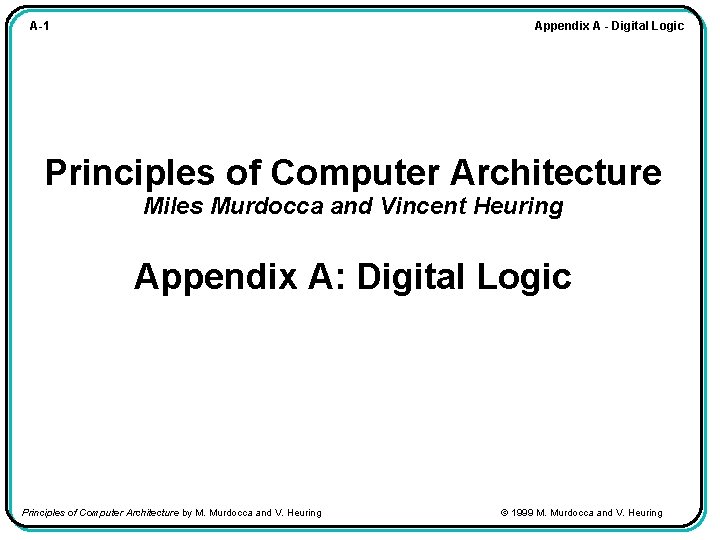 A-1

Appendix A - Digital Logic

Principles of Computer Architecture

Miles Murdocca and Vincent Heuring

Appendix A: Digital Logic

Principles of Computer Architecture by M. Murdocca and V. Heuring

© 1999 M. Murdocca and V. Heuring